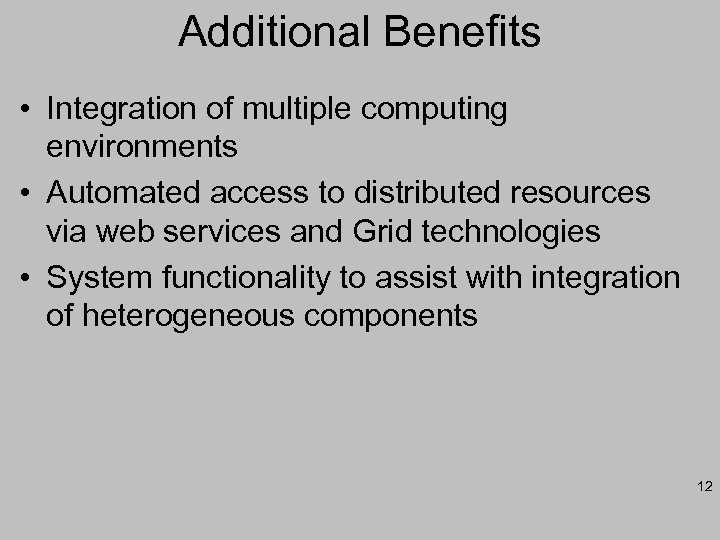 Additional Benefits

• Integration of multiple computing environments
• Automated access to distributed resources via web services and Grid technologies
• System functionality to assist with integration of heterogeneous components

12